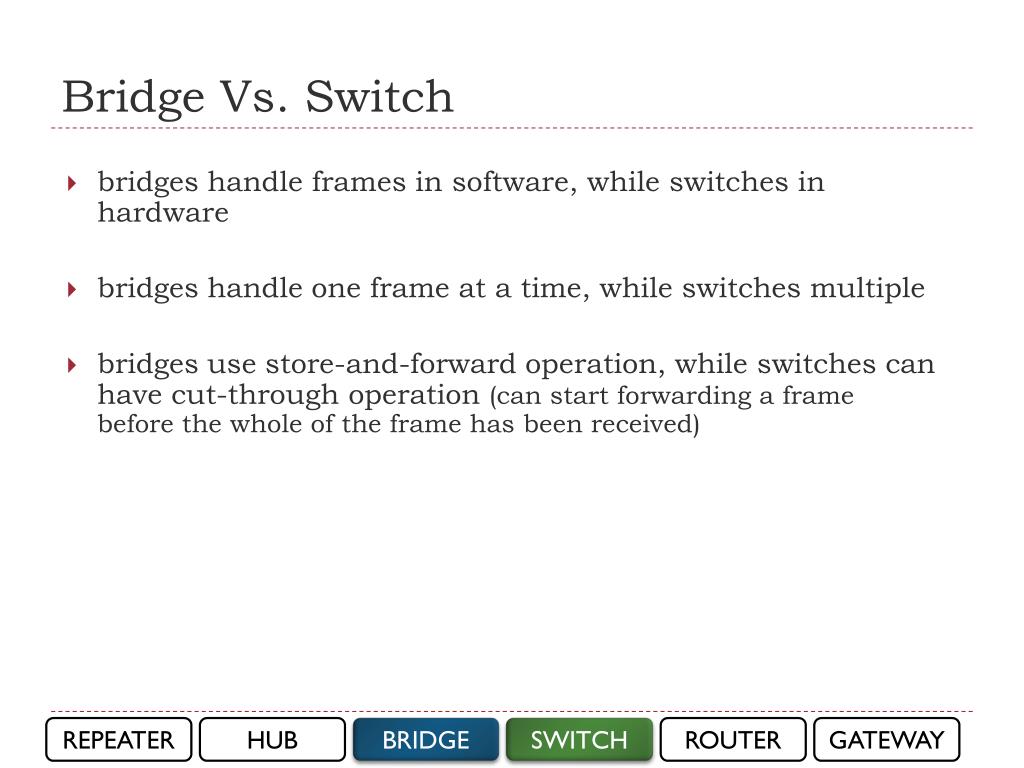 Bridge Vs. Switch

bridges handle frames in software, while switches in hardware

bridges handle one frame at a time, while switches multiple

bridges use store-and-forward operation, while switches can have cut-through operation (can start forwarding a frame before the whole of the frame has been received)

REPEATER HUB BRIDGE SWITCH ROUTER GATEWAY